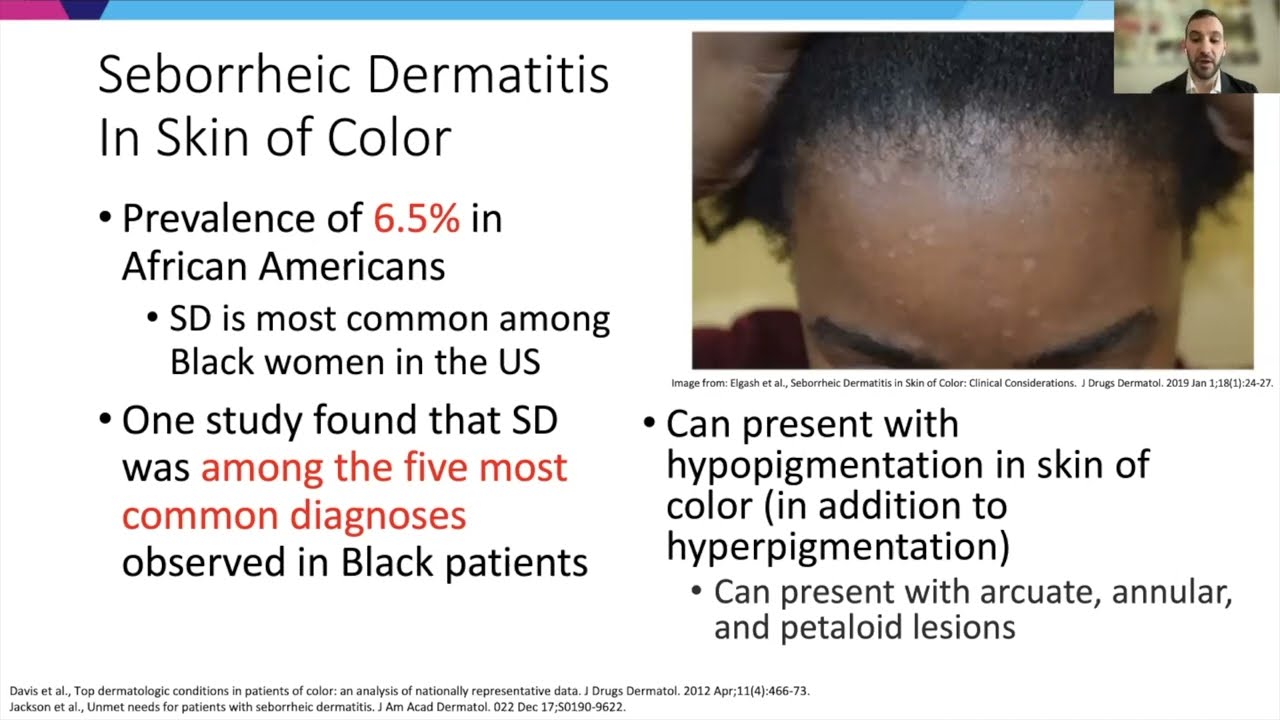 Seborrheic Dermatitis In Skin of Color

• Prevalence of 6.5% in African Americans
  • SD is most common among Black women in the US
• One study found that SD was among the five most common diagnoses observed in Black patients

Image from: Elgash et al., Seborrheic Dermatitis in Skin of Color: Clinical Considerations. J Drugs Dermatol. 2019 Jan 1;18(1):24-27.

• Can present with hypopigmentation in skin of color (in addition to hyperpigmentation)
  • Can present with arcuate, annular, and petaloid lesions

Davis et al., Top dermatologic conditions in patients of color: an analysis of nationally representative data. J Drugs Dermatol. 2012 Apr;11(4):466-73.
Jackson et al., Unmet needs for patients with seborrheic dermatitis. J Am Acad Dermatol. 022 Dec 17;S0190-9622.